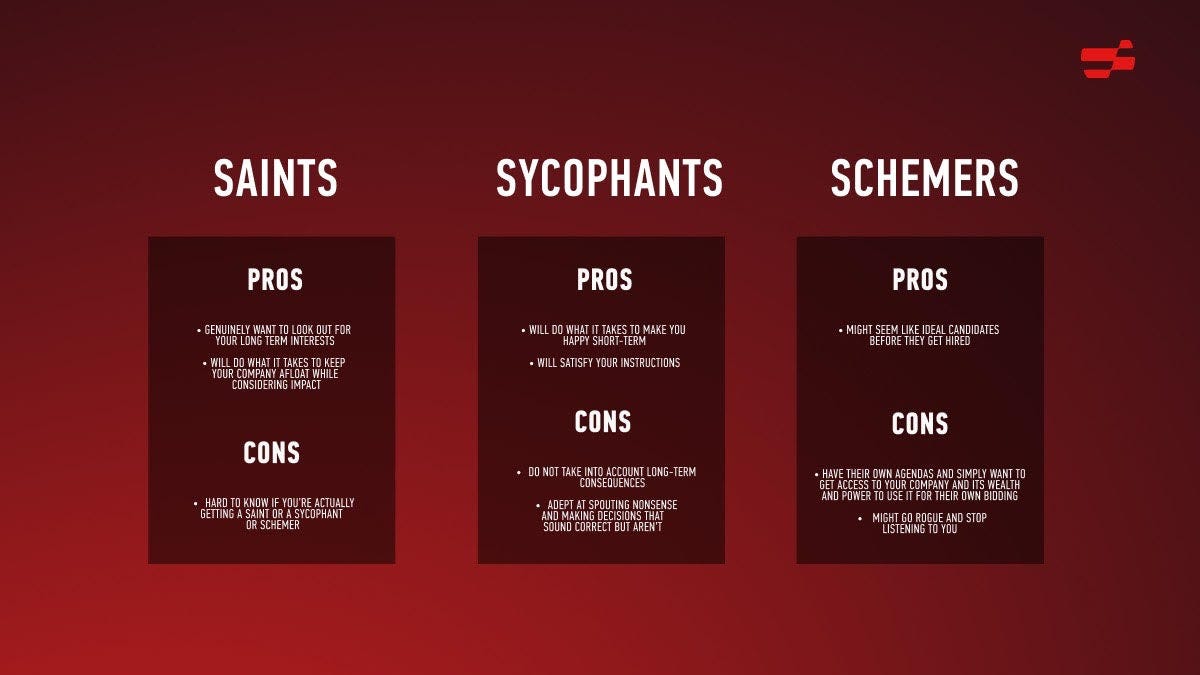 SAINTS

PROS

• GENUINELY WANT TO LOOK OUT FOR YOUR LONG TERM INTERESTS

• WILL DO WHAT IT TAKES TO KEEP YOUR COMPANY AFLOAT WHILE CONSIDERING IMPACT

CONS

• HARD TO KNOW IF YOU'RE ACTUALLY GETTING A SAINT OR A SYCOPHANT OR SCHEMER

SYCOPHANTS

PROS

• WILL DO WHAT IT TAKES TO MAKE YOU HAPPY SHORT-TERM

• WILL SATISFY YOUR INSTRUCTIONS

CONS

• DO NOT TAKE INTO ACCOUNT LONG-TERM CONSEQUENCES

• ADEPT AT SPOUTING NONSENSE AND MAKING DECISIONS THAT SOUND CORRECT BUT AREN'T

SCHEMERS

PROS

• MIGHT SEEM LIKE IDEAL CANDIDATES BEFORE THEY GET HIRED

CONS

• HAVE THEIR OWN AGENDAS AND SIMPLY WANT TO GET ACCESS TO YOUR COMPANY AND ITS WEALTH AND POWER TO USE IT FOR THEIR OWN BIDDING

• MIGHT GO ROGUE AND STOP LISTENING TO YOU